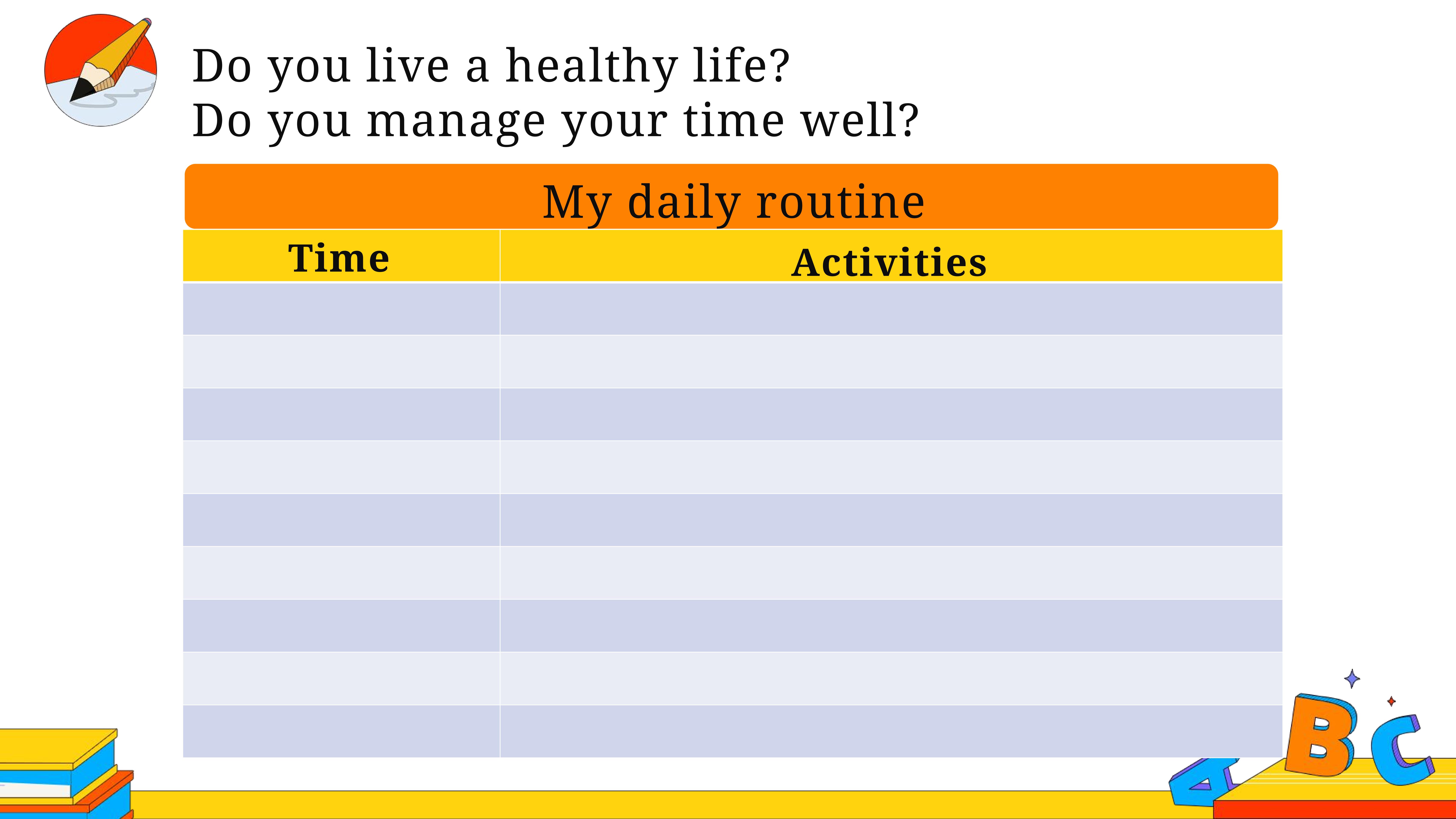 Do you live a healthy life?
Do you manage your time well?

My daily routine

| Time | Activities |
|---|---|
| | |
| | |
| | |
| | |
| | |
| | |
| | |
| | |
| | |

A B C